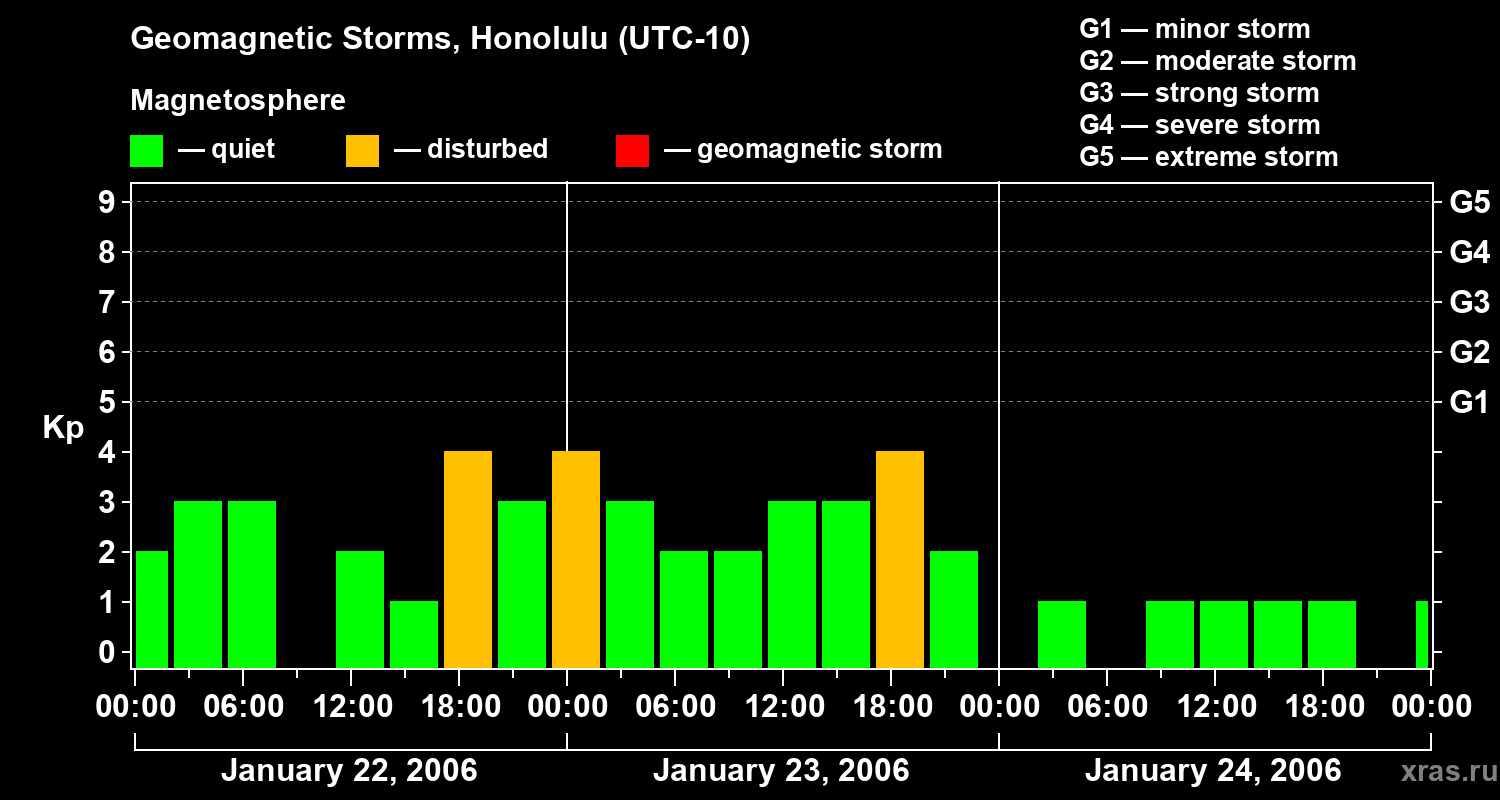 Geomagnetic Storms, Honolulu (UTC-10)

Magnetosphere

— quiet — disturbed — geomagnetic storm

G1 — minor storm
G2 — moderate storm
G3 — strong storm
G4 — severe storm
G5 — extreme storm

Kp

9
8
7
6
5
4
3
2
1
0

G5
G4
G3
G2
G1

00:00 06:00 12:00 18:00 00:00 06:00 12:00 18:00 00:00 06:00 12:00 18:00 00:00

January 22, 2006
January 23, 2006
January 24, 2006

xras.ru